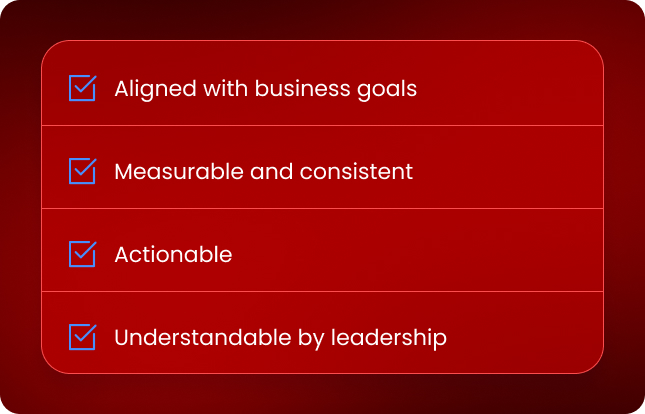 Aligned with business goals

Measurable and consistent

Actionable

Understandable by leadership